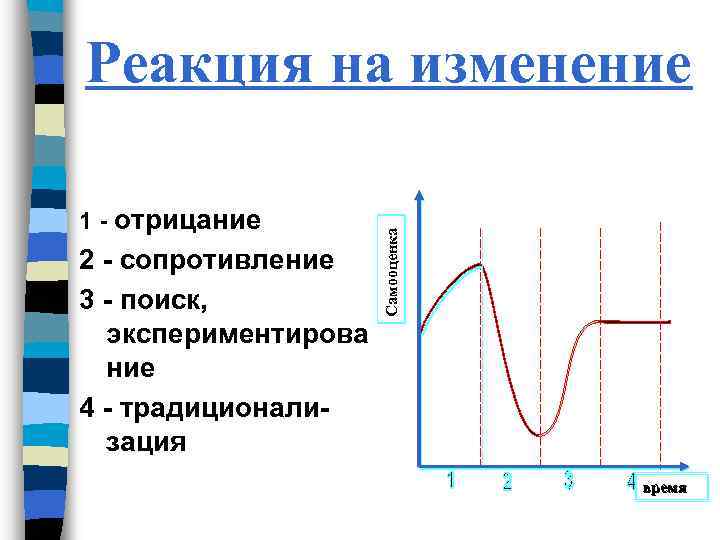 Реакция на изменение

1 - отрицание

2 - сопротивление

3 - поиск, экспериментирование

4 - традиционализация

Самооценка

1 2 3 4

время